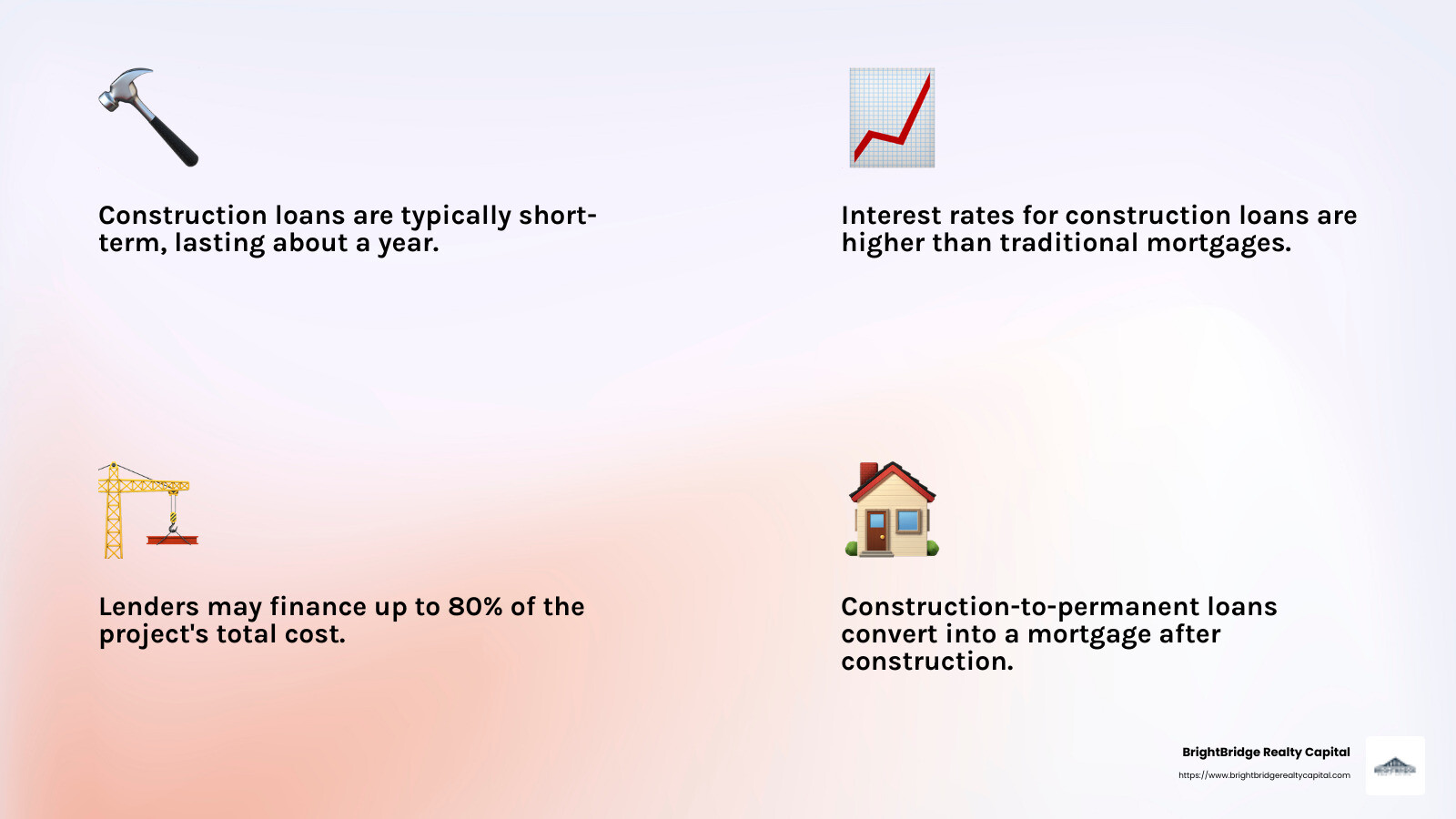 Construction loans are typically short-term, lasting about a year.

Interest rates for construction loans are higher than traditional mortgages.

Lenders may finance up to 80% of the project's total cost.

Construction-to-permanent loans convert into a mortgage after construction.

BrightBridge Realty Capital

https://www.brightbridgerealtycapital.com